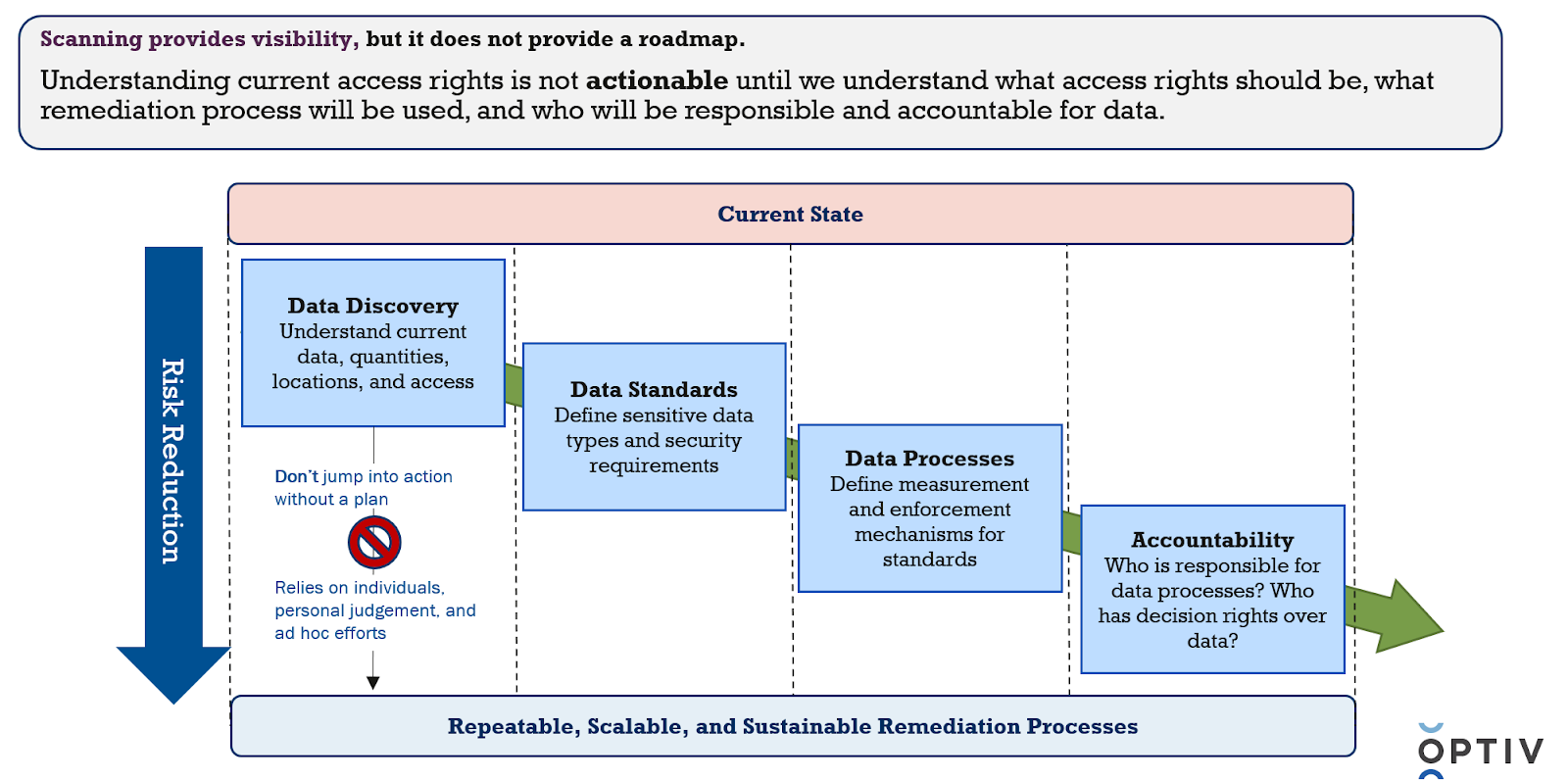 Scanning provides visibility, but it does not provide a roadmap.

Understanding current access rights is not actionable until we understand what access rights should be, what remediation process will be used, and who will be responsible and accountable for data.

Current State

Risk Reduction

Data Discovery
Understand current data, quantities, locations, and access

Don't jump into action without a plan

Relies on individuals, personal judgement, and ad hoc efforts

Data Standards
Define sensitive data types and security requirements

Data Processes
Define measurement and enforcement mechanisms for standards

Accountability
Who is responsible for data processes? Who has decision rights over data?

Repeatable, Scalable, and Sustainable Remediation Processes

OPTIV